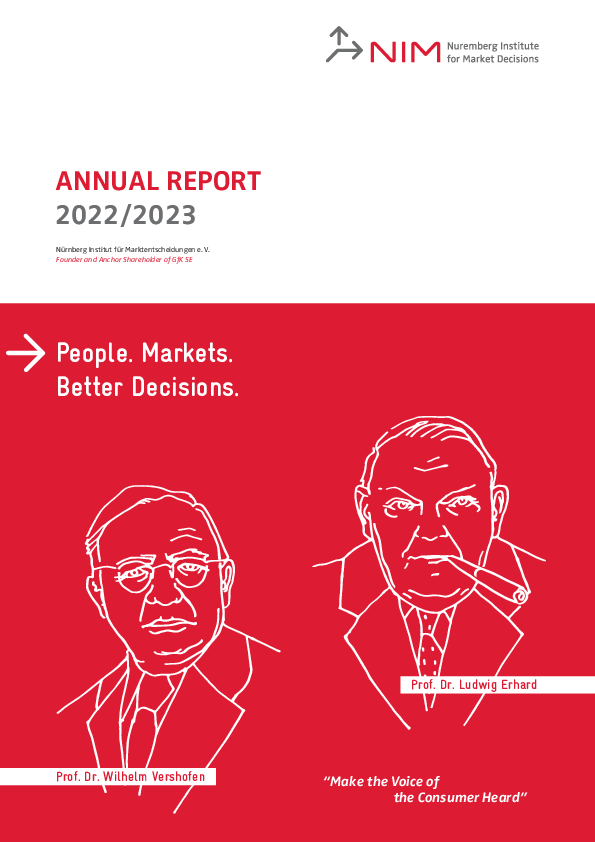 NIM Nuremberg Institute for Market Decisions

ANNUAL REPORT
2022/2023

Nürnberg Institut für Marktentscheidungen e. V.
Founder and Anchor Shareholder of GfK SE

People. Markets.
Better Decisions.

Prof. Dr. Ludwig Erhard

Prof. Dr. Wilhelm Vershofen

"Make the Voice of the Consumer Heard"